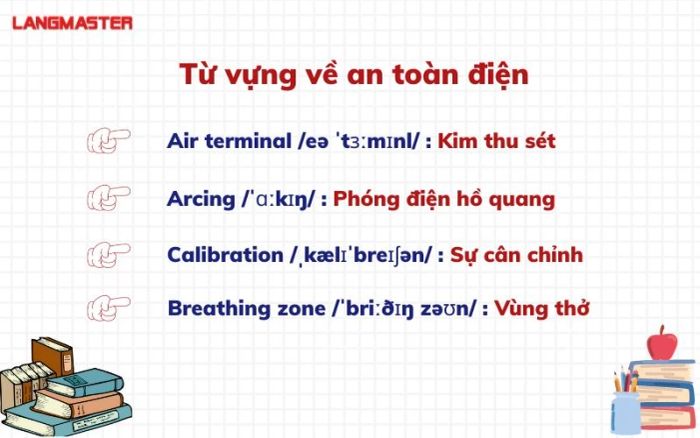 LANGMASTER

Từ vựng về an toàn điện

Air terminal /eə ˈtɜːmɪnl/ : Kim thu sét

Arcing /ˈɑːkɪŋ/ : Phóng điện hồ quang

Calibration /ˌkælɪˈbreɪʃən/ : Sự cân chỉnh

Breathing zone /ˈbriːðɪŋ zəʊn/ : Vùng thở